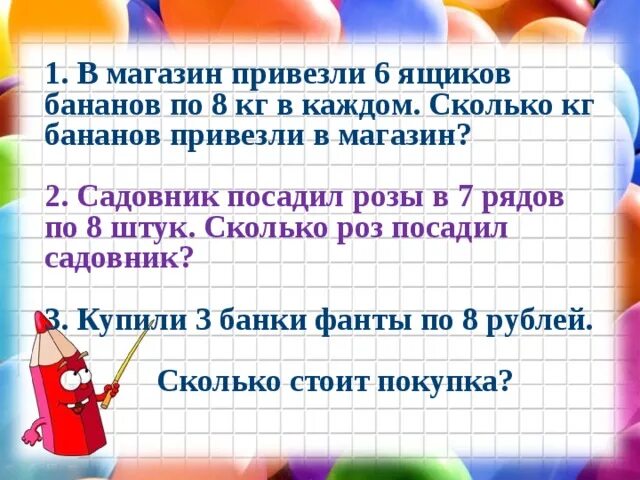 1. В магазин привезли 6 ящиков бананов по 8 кг в каждом. Сколько кг бананов привезли в магазин?

2. Садовник посадил розы в 7 рядов по 8 штук. Сколько роз посадил садовник?

3. Купили 3 банки фанты по 8 рублей.

Сколько стоит покупка?